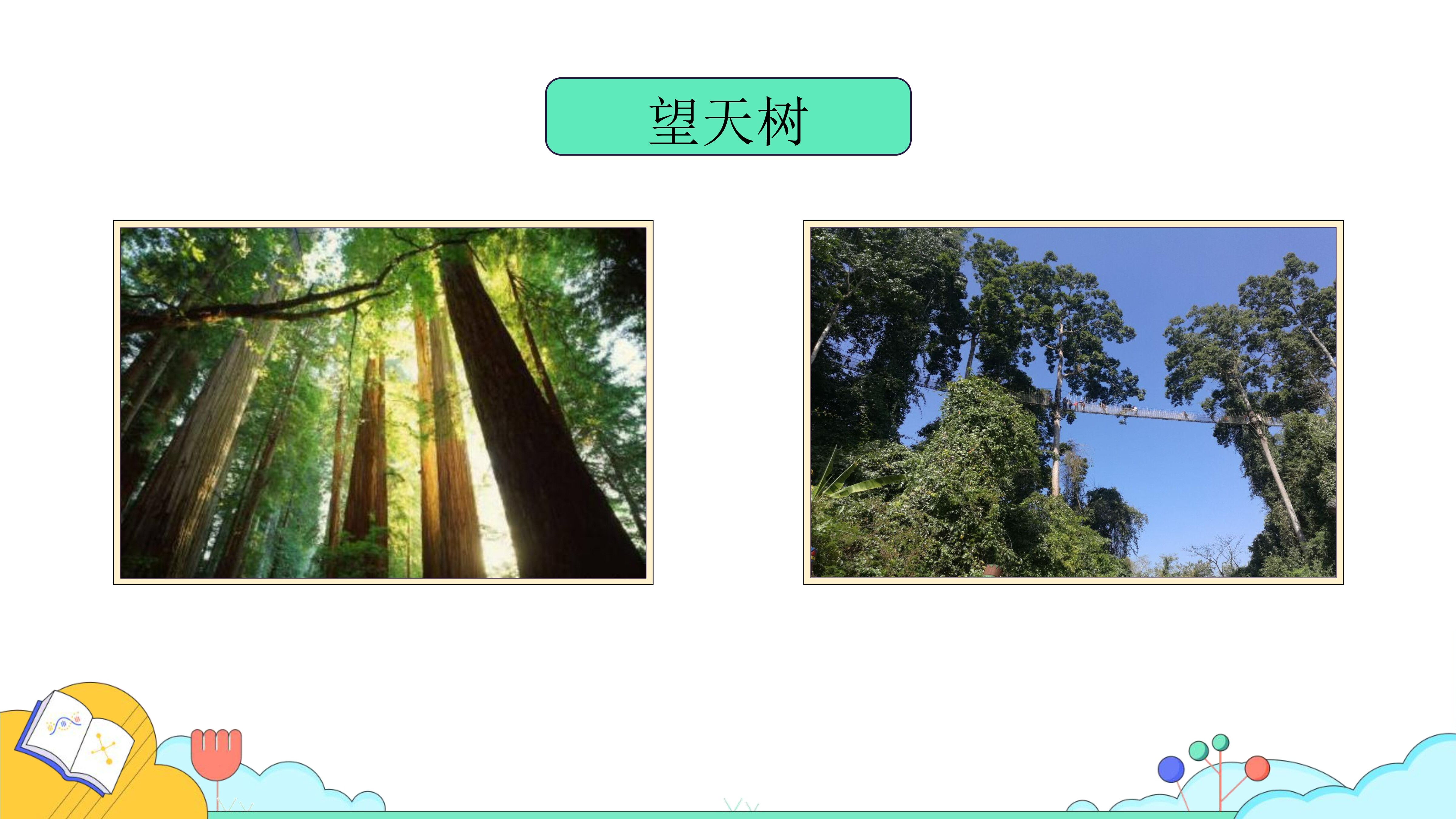 望天树